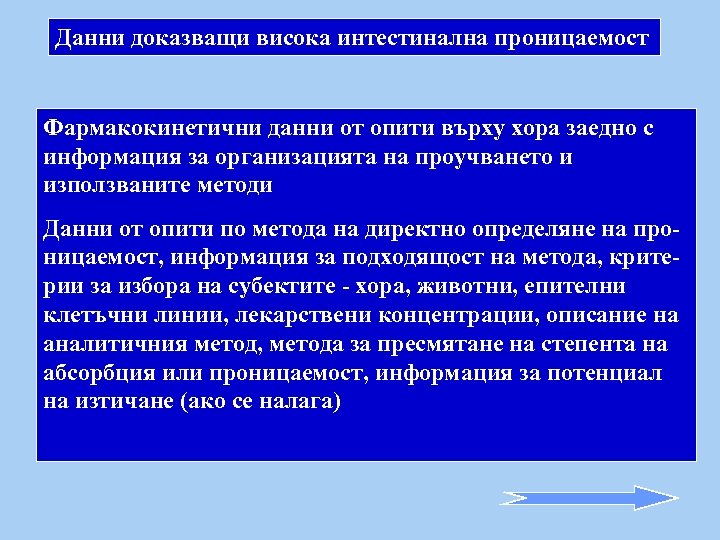 Данни доказващи висока интестинална проницаемост

Фармакокинетични данни от опити върху хора заедно с информация за организацията на проучването и използваните методи

Данни от опити по метода на директно определяне на проницаемост, информация за подходящост на метода, критерии за избора на субектите - хора, животни, епителни клетъчни линии, лекарствени концентрации, описание на аналитичния метод, метода за пресмятане на степента на абсорбция или проницаемост, информация за потенциал на изтичане (ако се налага)